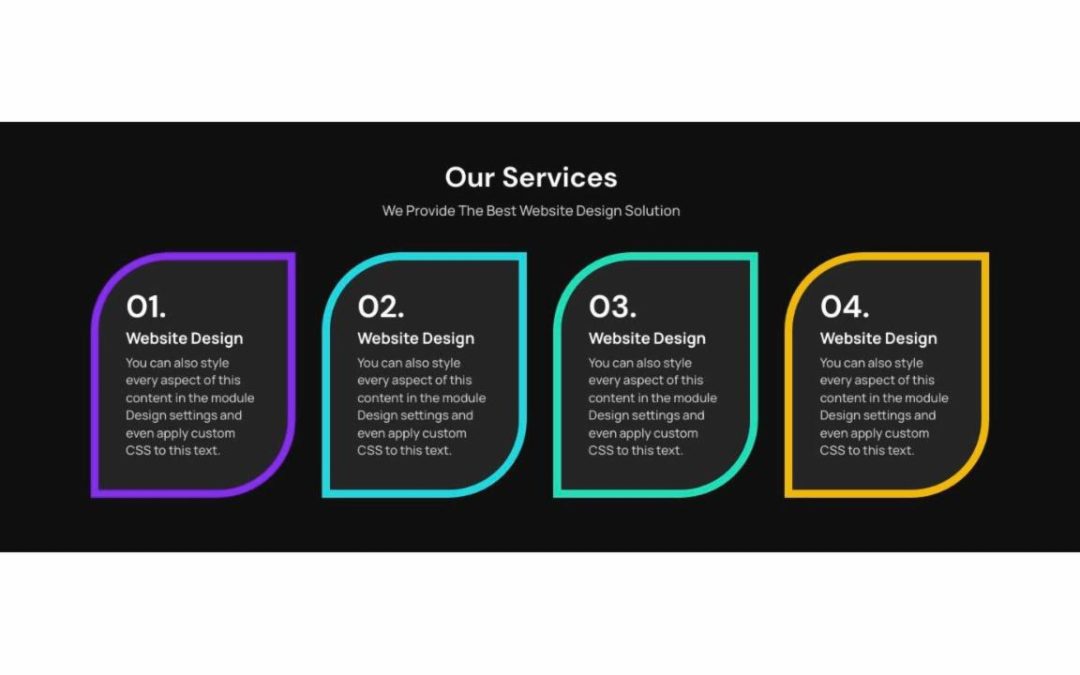 Our Services

We Provide The Best Website Design Solution

01.
Website Design
You can also style every aspect of this content in the module Design settings and even apply custom CSS to this text.

02.
Website Design
You can also style every aspect of this content in the module Design settings and even apply custom CSS to this text.

03.
Website Design
You can also style every aspect of this content in the module Design settings and even apply custom CSS to this text.

04.
Website Design
You can also style every aspect of this content in the module Design settings and even apply custom CSS to this text.